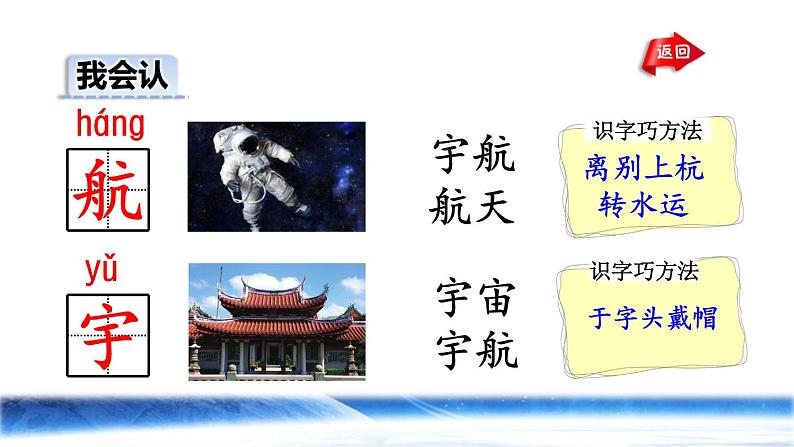 我会认

返回

háng
航

宇航
航天

识字巧方法
离别上杭
转水运

yǔ
宇

宇宙
宇航

识字巧方法
于字头戴帽